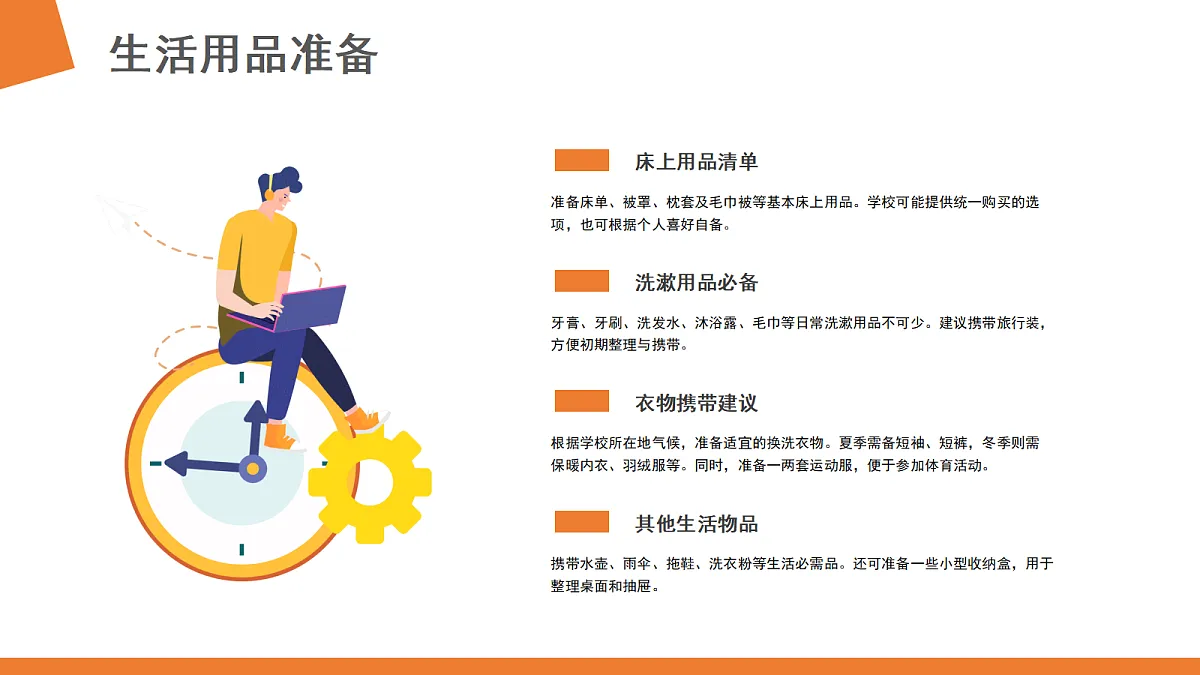 生活用品准备

床上用品清单

准备床单、被罩、枕套及毛巾被等基本床上用品。学校可能提供统一购买的选项，也可根据个人喜好自备。

洗漱用品必备

牙膏、牙刷、洗发水、沐浴露、毛巾等日常洗漱用品不可少。建议携带旅行装，方便初期整理与携带。

衣物携带建议

根据学校所在地气候，准备适宜的换洗衣物。夏季需备短袖、短裤，冬季则需保暖内衣、羽绒服等。同时，准备一两套运动服，便于参加体育活动。

其他生活物品

携带水壶、雨伞、拖鞋、洗衣粉等生活必需品。还可准备一些小型收纳盒，用于整理桌面和抽屉。